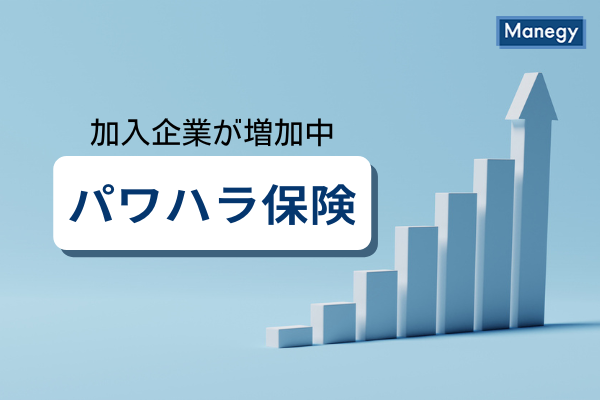 Manegy

加入企業が増加中

パワハラ保険